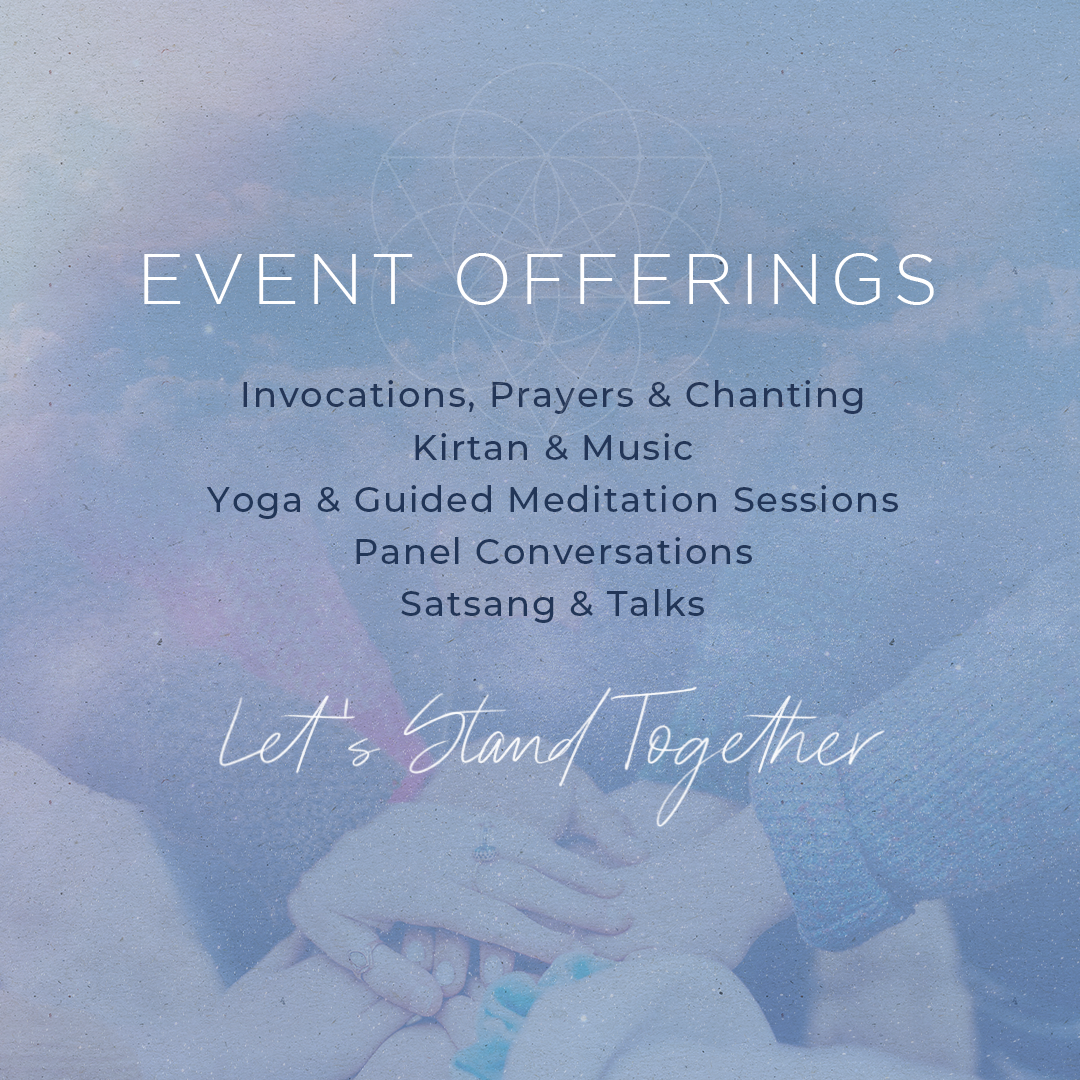 EVENT OFFERINGS

Invocations, Prayers & Chanting
Kirtan & Music
Yoga & Guided Meditation Sessions
Panel Conversations
Satsang & Talks

Let's Stand Together